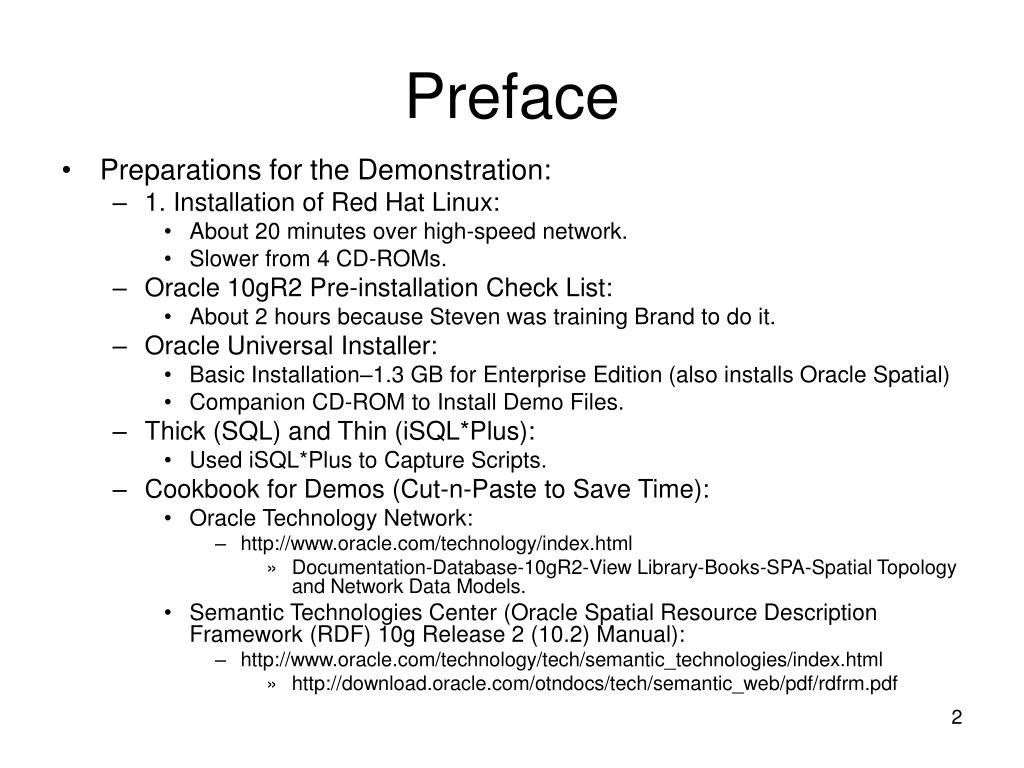 Preface

• Preparations for the Demonstration:
– 1. Installation of Red Hat Linux:
• About 20 minutes over high-speed network.
• Slower from 4 CD-ROMs.
– Oracle 10gR2 Pre-installation Check List:
• About 2 hours because Steven was training Brand to do it.
– Oracle Universal Installer:
• Basic Installation–1.3 GB for Enterprise Edition (also installs Oracle Spatial)
• Companion CD-ROM to Install Demo Files.
– Thick (SQL) and Thin (iSQL*Plus):
• Used iSQL*Plus to Capture Scripts.
– Cookbook for Demos (Cut-n-Paste to Save Time):
• Oracle Technology Network:
– http://www.oracle.com/technology/index.html
» Documentation-Database-10gR2-View Library-Books-SPA-Spatial Topology and Network Data Models.
• Semantic Technologies Center (Oracle Spatial Resource Description Framework (RDF) 10g Release 2 (10.2) Manual):
– http://www.oracle.com/technology/tech/semantic_technologies/index.html
» http://download.oracle.com/otndocs/tech/semantic_web/pdf/rdfrm.pdf

2